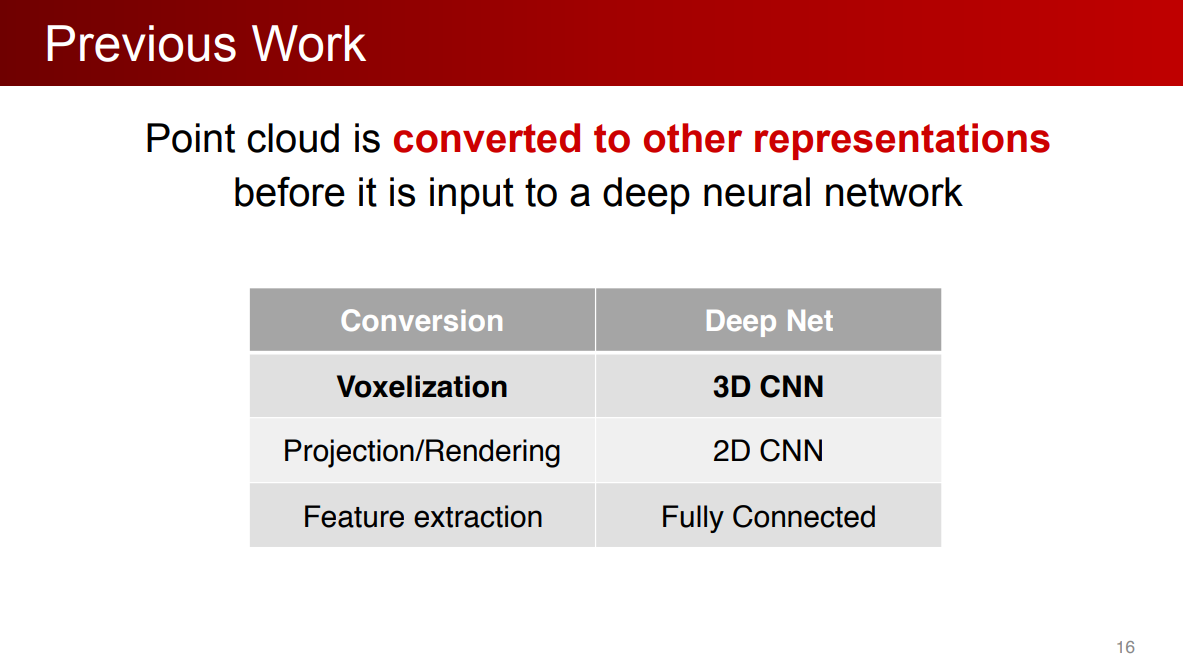 Previous Work

Point cloud is converted to other representations before it is input to a deep neural network

| Conversion | Deep Net |
|---|---|
| Voxelization | 3D CNN |
| Projection/Rendering | 2D CNN |
| Feature extraction | Fully Connected |

16